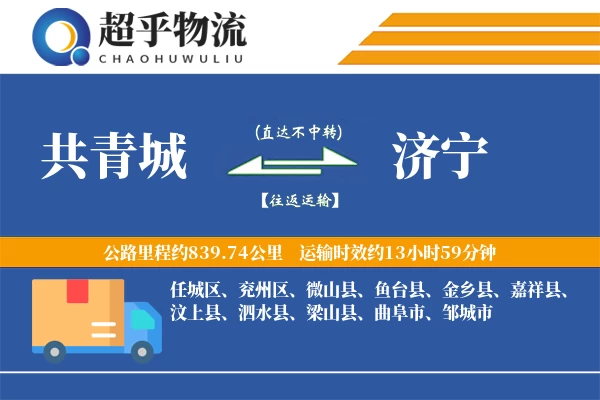 超乎物流
CHAOHUWULIU

共青城

(直达不中转)

【往返运输】

济宁

公路里程约839.74公里 运输时效约13小时59分钟

任城区、兖州区、微山县、鱼台县、金乡县、嘉祥县、汶上县、泗水县、梁山县、曲阜市、邹城市